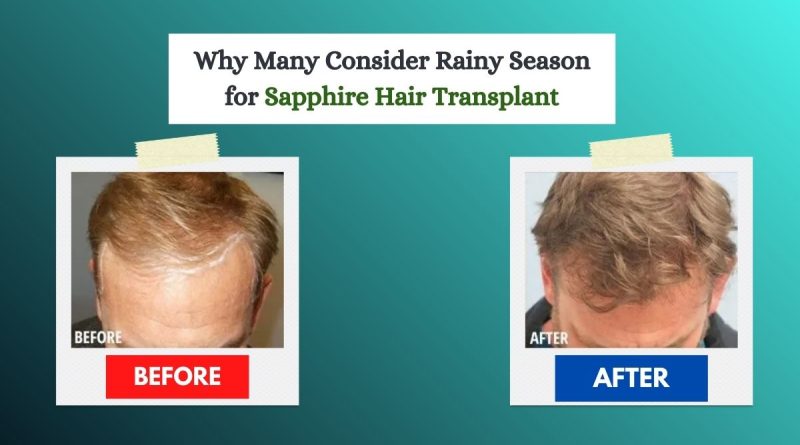 Why Many Consider Rainy Season for Sapphire Hair Transplant

BEFORE

BEFORE

AFTER

AFTER